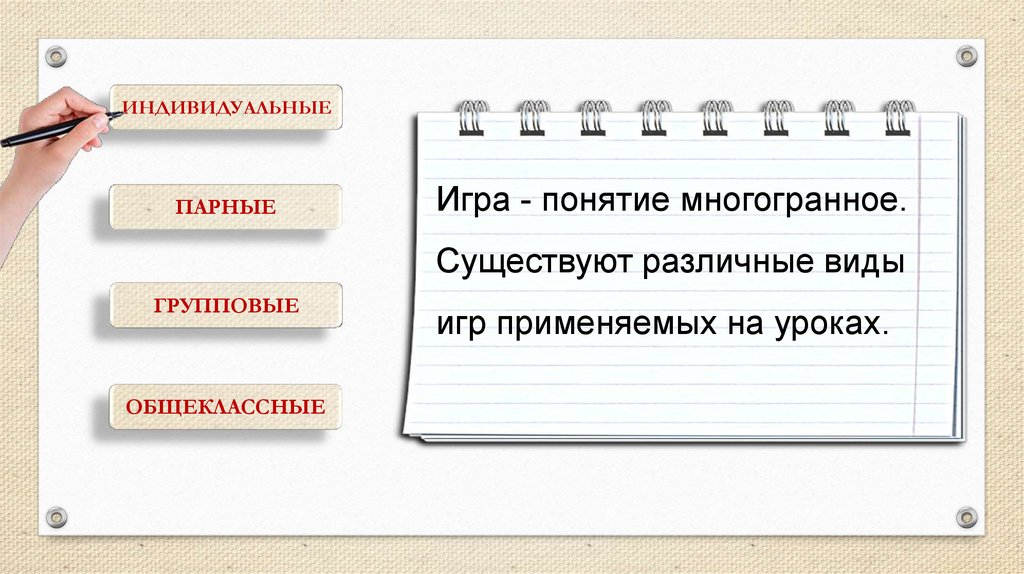 ИНДИВИДУАЛЬНЫЕ

ПАРНЫЕ

ГРУППОВЫЕ

ОБЩЕКЛАССНЫЕ

Игра - понятие многогранное. Существуют различные виды игр применяемых на уроках.